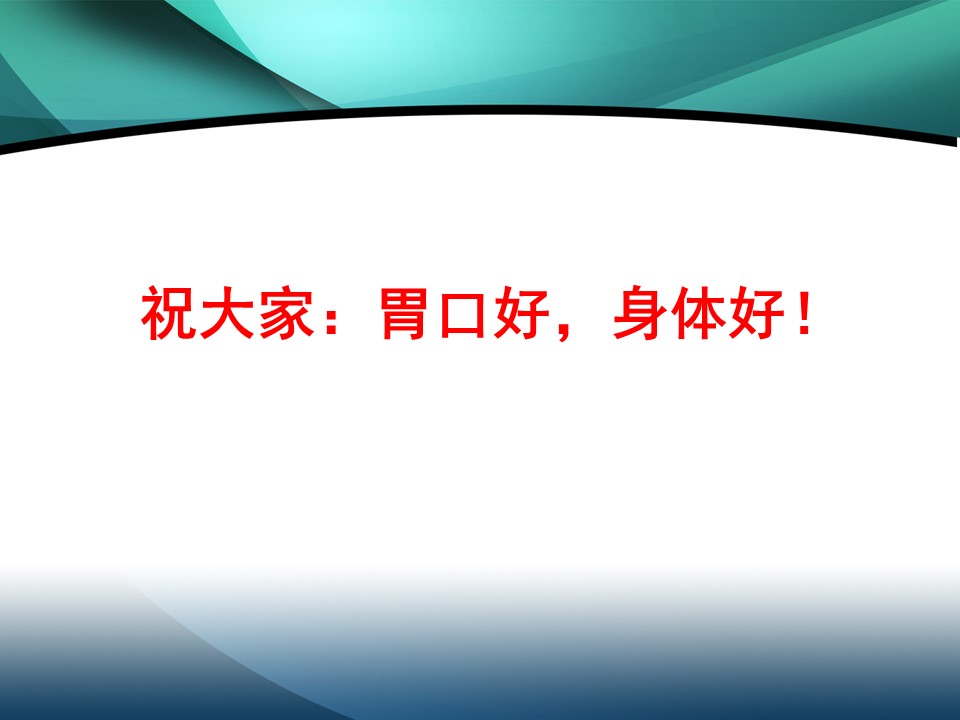 祝大家：胃口好，身体好！